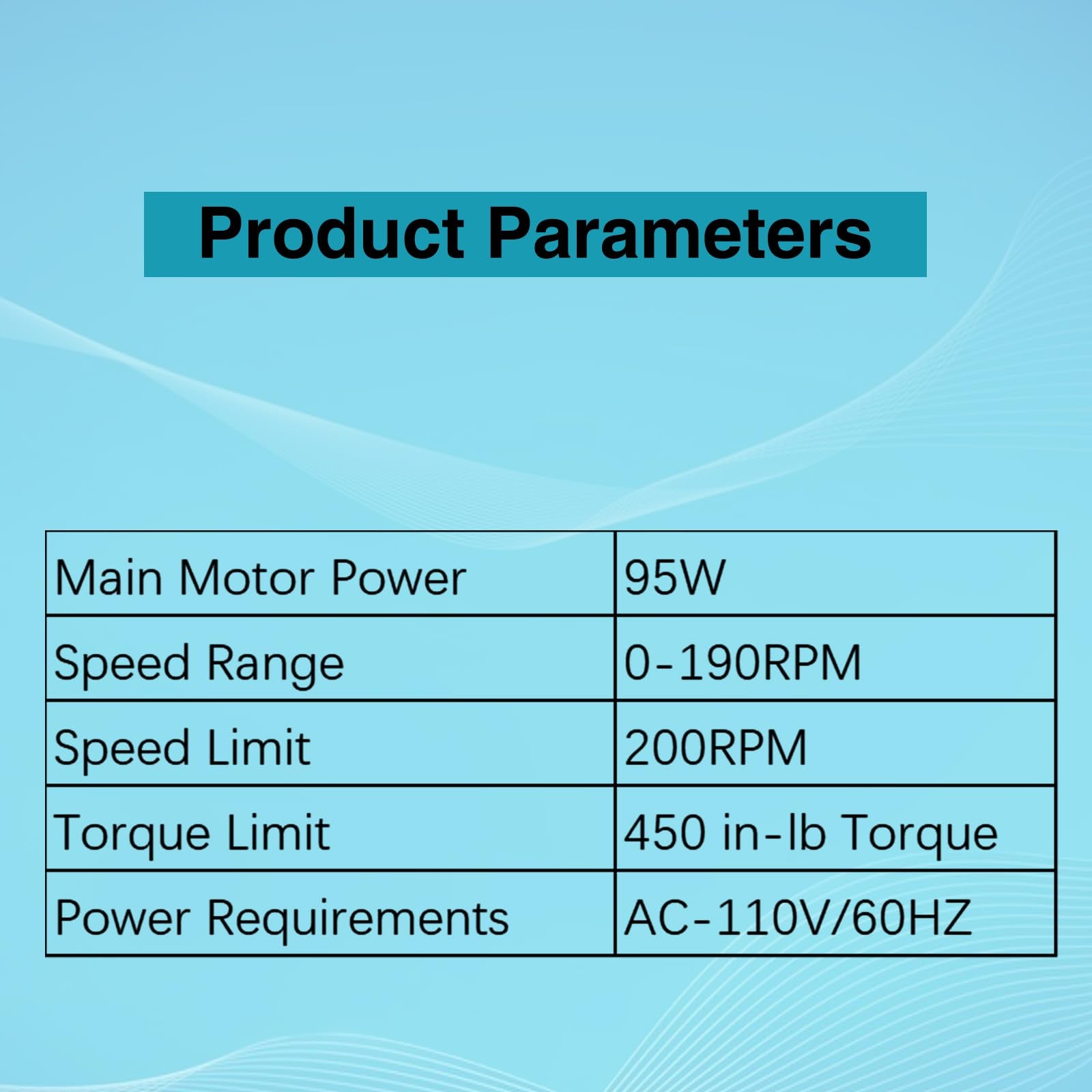 Product Parameters

| Main Motor Power | 95W |
|---|---|
| Speed Range | 0-190RPM |
| Speed Limit | 200RPM |
| Torque Limit | 450 in-lb Torque |
| Power Requirements | AC-110V/60HZ |